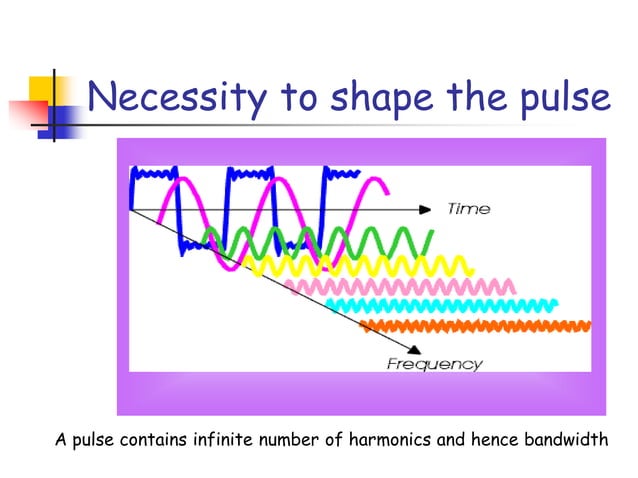 Necessity to shape the pulse

Time

Frequency

A pulse contains infinite number of harmonics and hence bandwidth